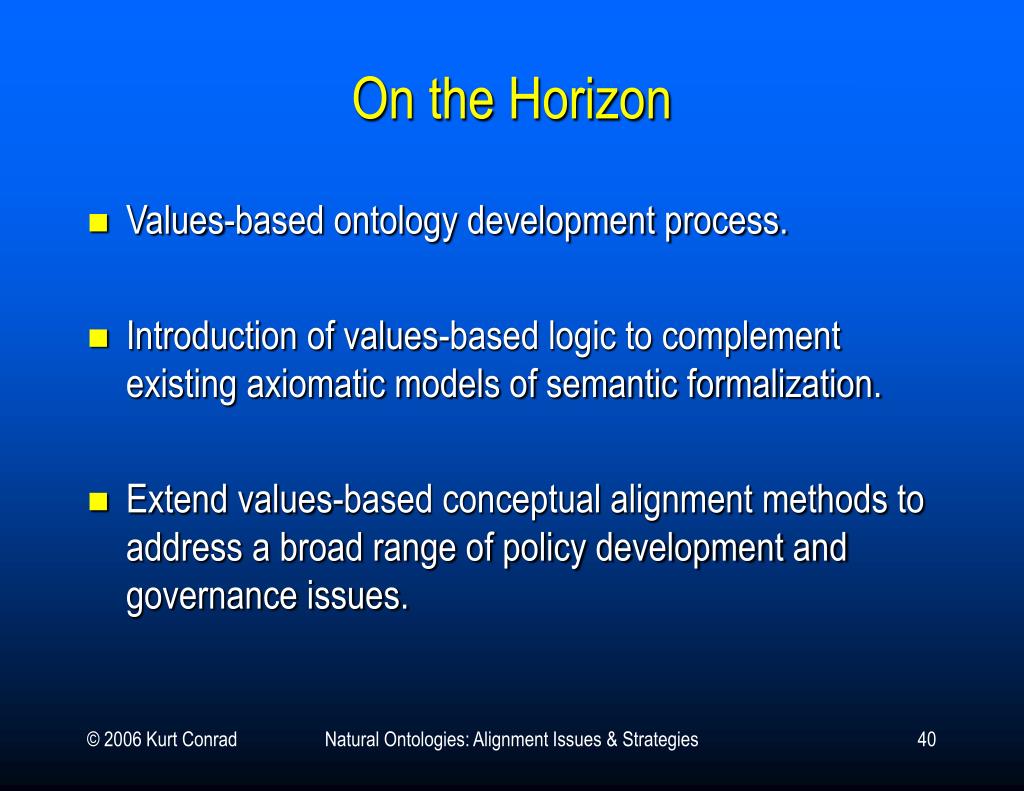 On the Horizon

- Values-based ontology development process.

- Introduction of values-based logic to complement existing axiomatic models of semantic formalization.

- Extend values-based conceptual alignment methods to address a broad range of policy development and governance issues.

© 2006 Kurt Conrad

Natural Ontologies: Alignment Issues & Strategies

40